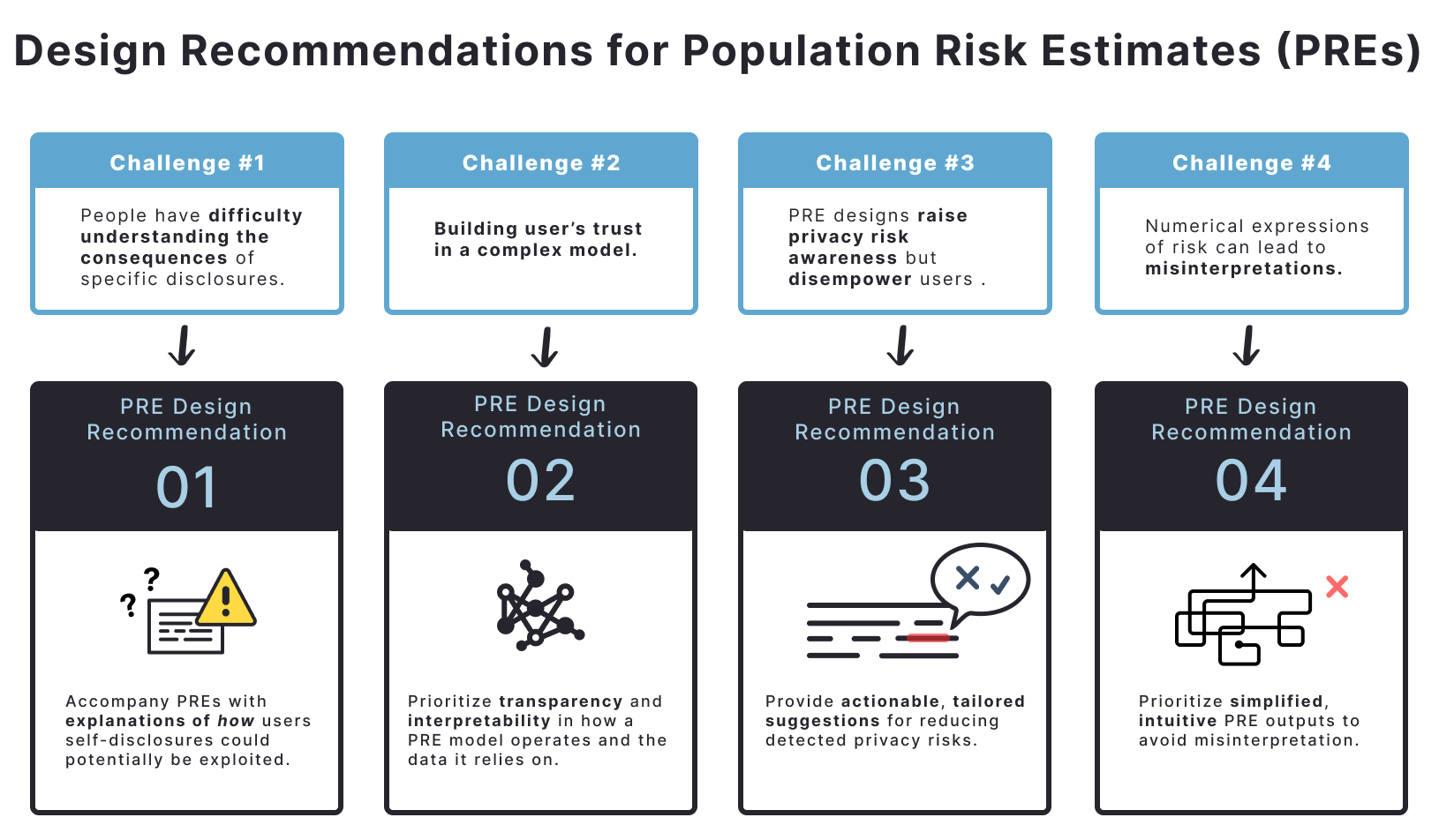 Design Recommendations for Population Risk Estimates (PREs)

Challenge #1

People have difficulty understanding the consequences of specific disclosures.

PRE Design Recommendation

01

?
?

Accompany PREs with explanations of how users self-disclosures could potentially be exploited.

Challenge #2

Building user's trust in a complex model.

PRE Design Recommendation

02

Prioritize transparency and interpretability in how a PRE model operates and the data it relies on.

Challenge #3

PRE designs raise privacy risk awareness but disempower users .

PRE Design Recommendation

03

Provide actionable, tailored suggestions for reducing detected privacy risks.

Challenge #4

Numerical expressions of risk can lead to misinterpretations.

PRE Design Recommendation

04

Prioritize simplified, intuitive PRE outputs to avoid misinterpretation.